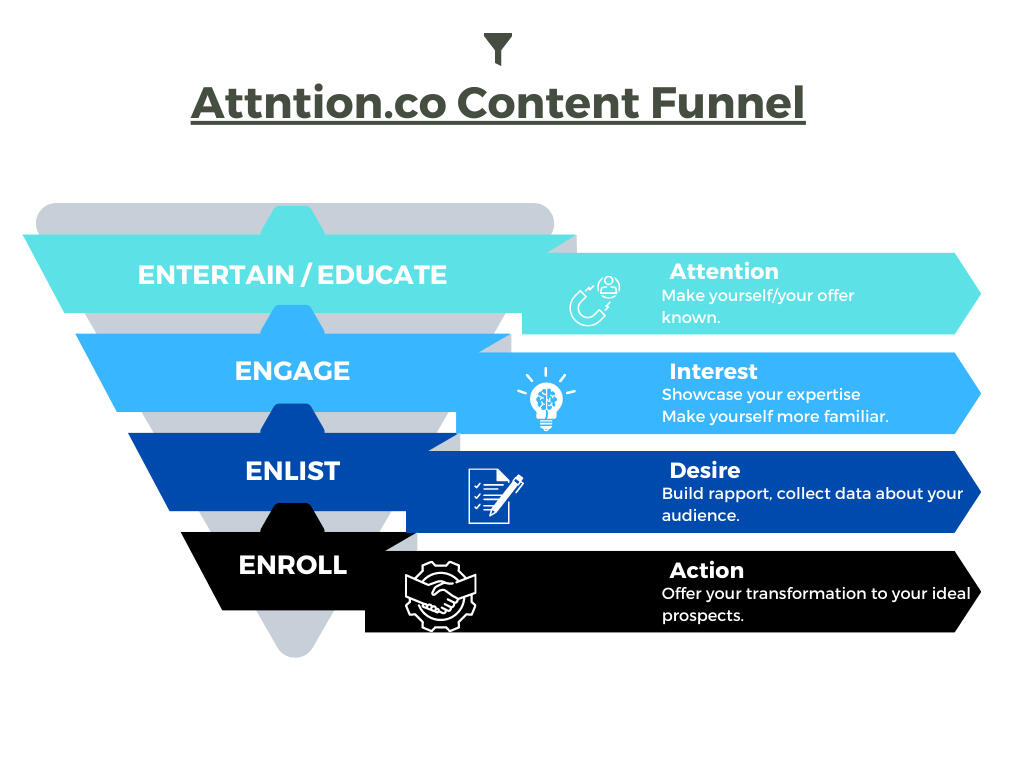 Attntion.co Content Funnel

ENTERTAIN / EDUCATE

Attention
Make yourself/your offer known.

ENGAGE

Interest
Showcase your expertise
Make yourself more familiar.

ENLIST

Desire
Build rapport, collect data about your audience.

ENROLL

Action
Offer your transformation to your ideal prospects.